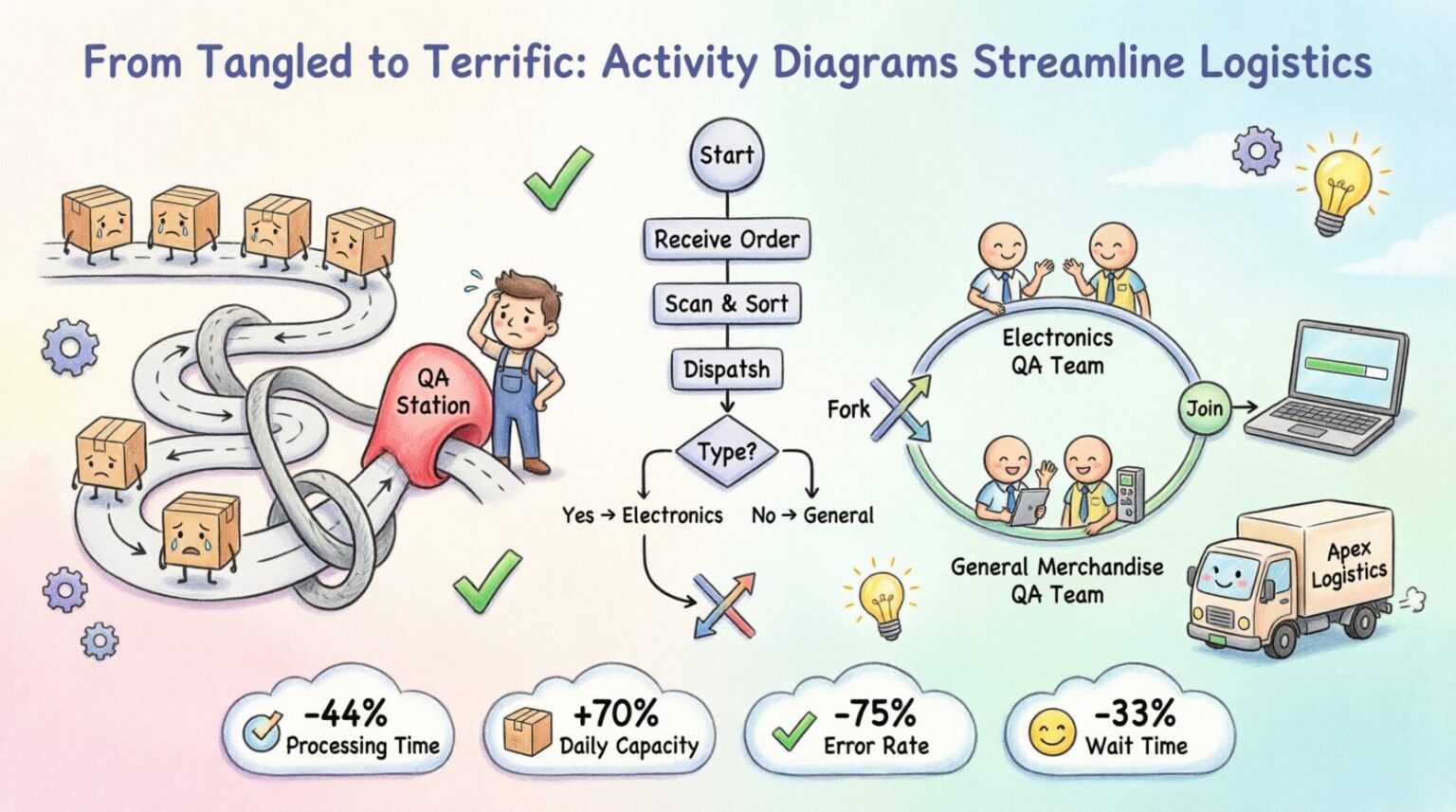 From Tangled to Terrific: Activity Diagrams Streamline Logistics

QA Station

Start

Receive Order

Scan & Sort

Dispatsh

Type?

Yes → Electronics

No → General

Fork

Electronics QA Team

Join

General Merchandise QA Team

Apex Logistics

-44% Processing Time

+70% Daily Capacity

-75% Error Rate

-33% Wait Time